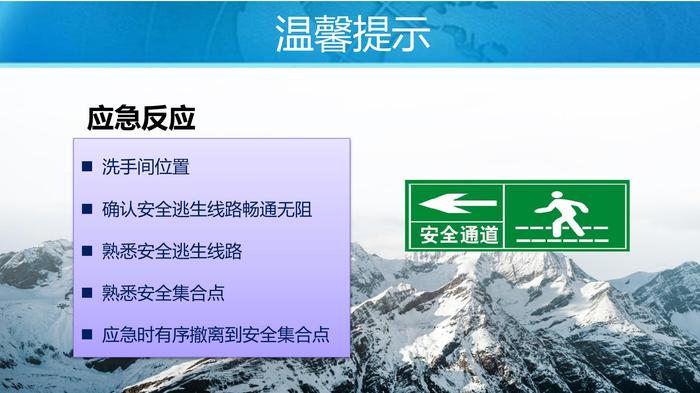 温馨提示

应急反应

■ 洗手间位置

■ 确认安全逃生线路畅通无阻

■ 熟悉安全逃生线路

■ 熟悉安全集合点

■ 应急时有序撤离到安全集合点

安全通道